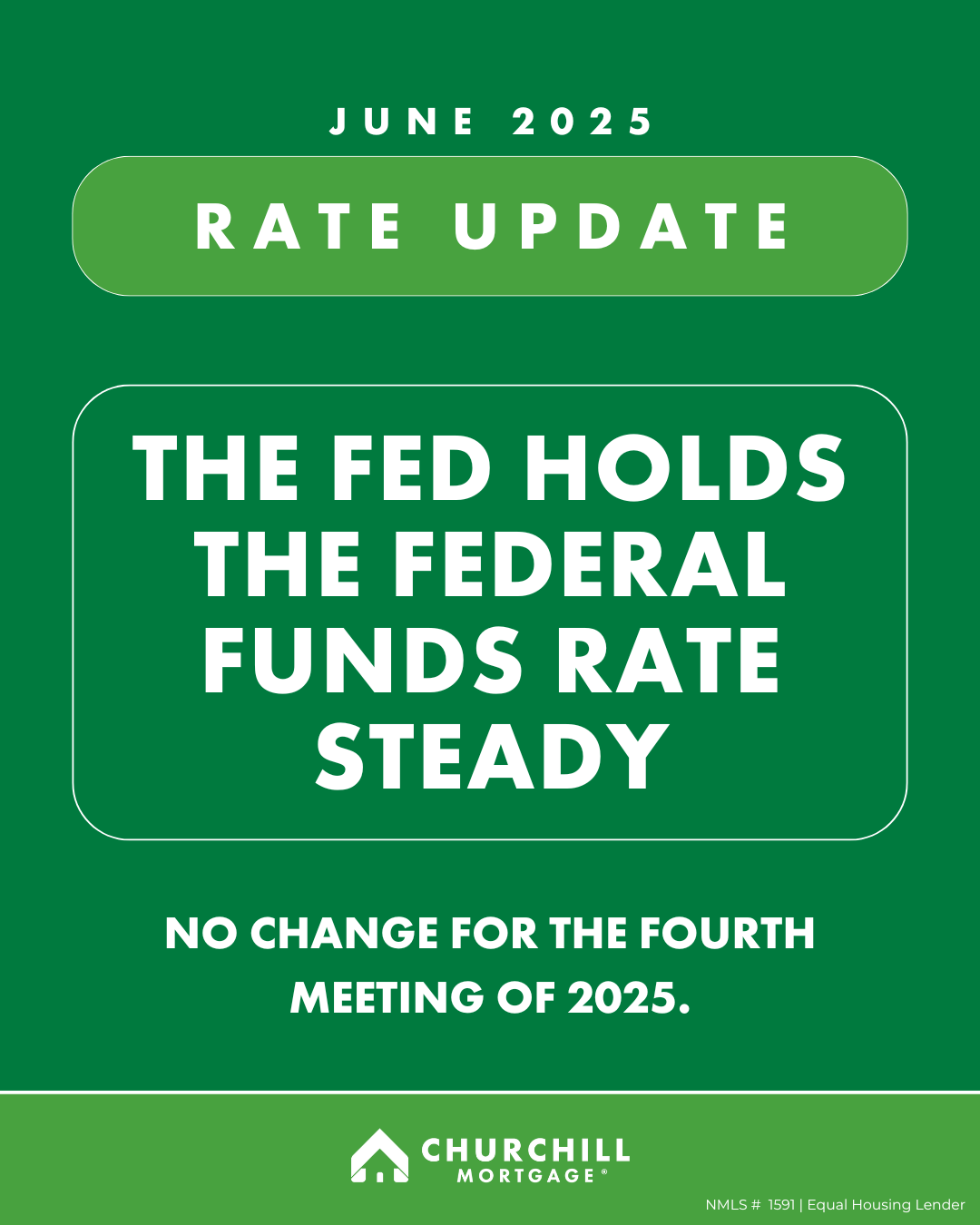 JUNE 2025

RATE UPDATE

THE FED HOLDS THE FEDERAL FUNDS RATE STEADY

NO CHANGE FOR THE FOURTH MEETING OF 2025.

CHURCHILL MORTGAGE®

NMLS # 1591 | Equal Housing Lender